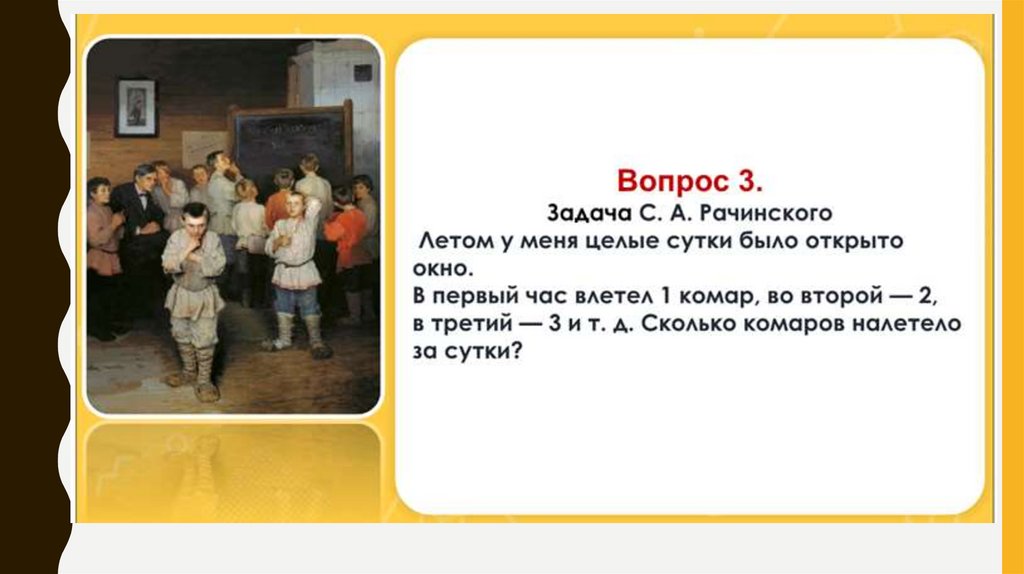 Вопрос 3.
Задача С. А. Рачинского
Летом у меня целые сутки было открыто окно.
В первый час влетел 1 комар, во второй — 2, в третий — 3 и т. д. Сколько комаров налетело за сутки?